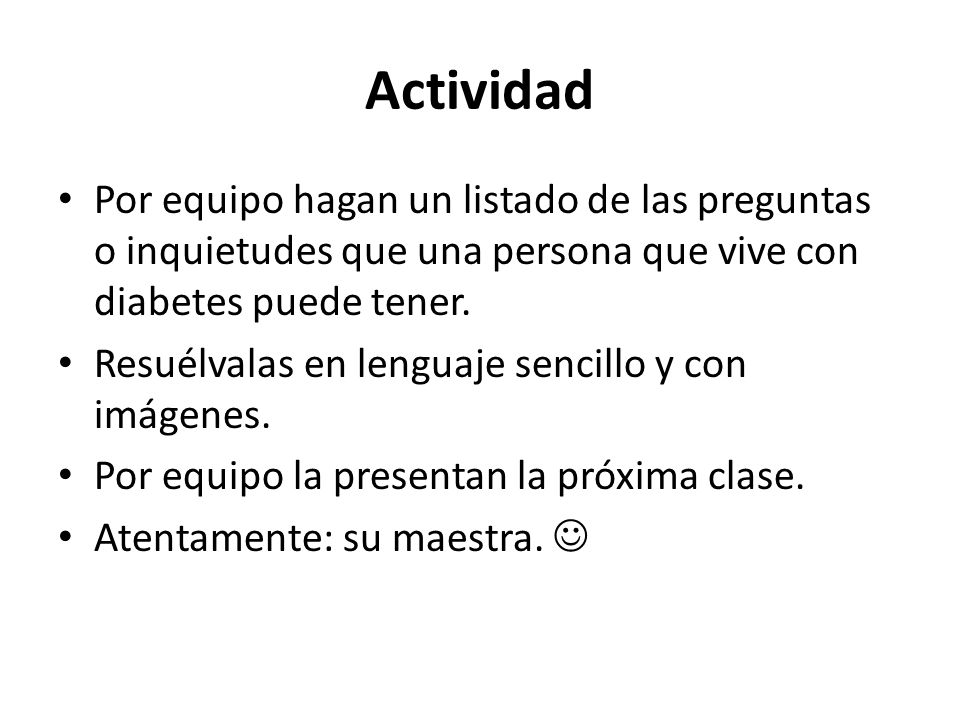 Actividad

• Por equipo hagan un listado de las preguntas o inquietudes que una persona que vive con diabetes puede tener.
• Resuélvalas en lenguaje sencillo y con imágenes.
• Por equipo la presentan la próxima clase.
• Atentamente: su maestra. ☺